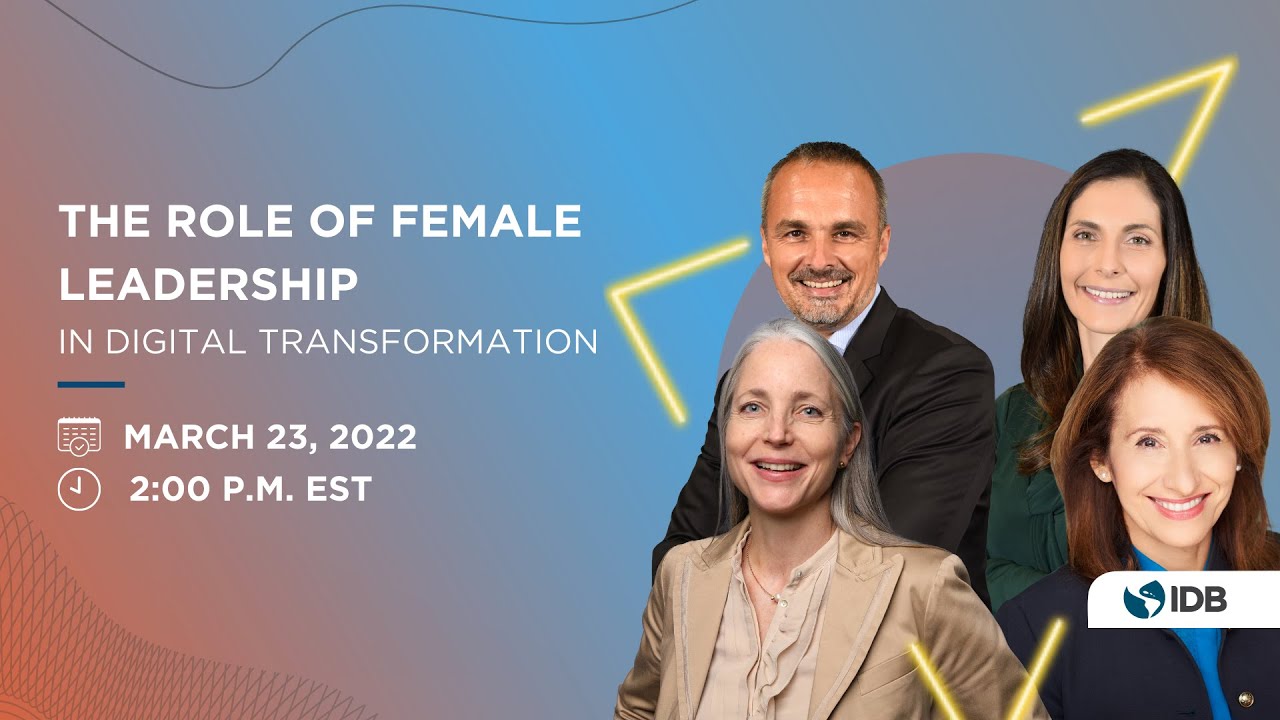 THE ROLE OF FEMALE LEADERSHIP
IN DIGITAL TRANSFORMATION

MARCH 23, 2022
2:00 P.M. EST

IDB